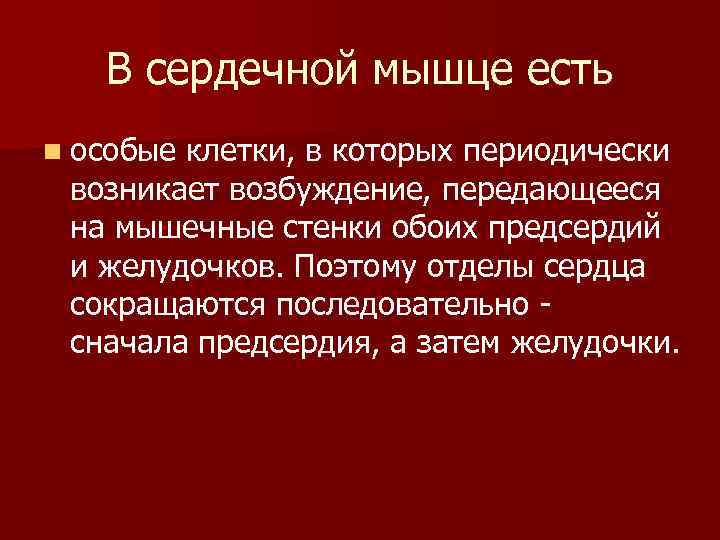 В сердечной мышце есть

особые клетки, в которых периодически возникает возбуждение, передающееся на мышечные стенки обоих предсердий и желудочков. Поэтому отделы сердца сокращаются последовательно - сначала предсердия, а затем желудочки.